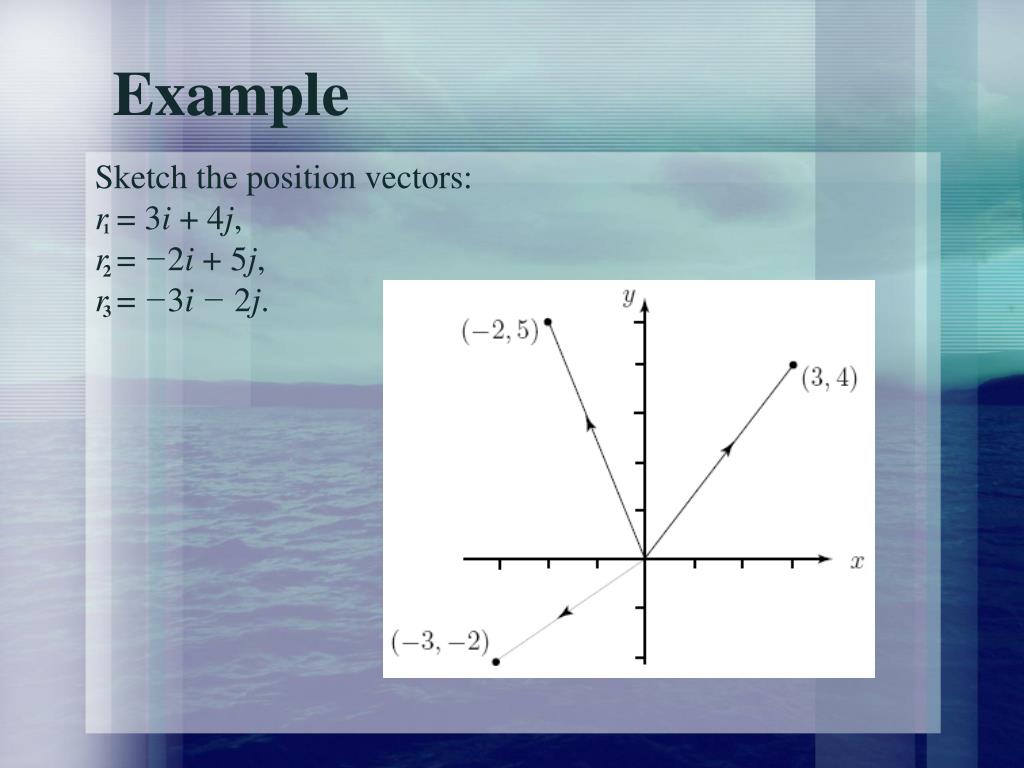 Example

Sketch the position vectors:
$r_1 = 3i + 4j$,
$r_2 = -2i + 5j$,
$r_3 = -3i - 2j$.

$y$
$(-2, 5)$
$(3, 4)$
$x$
$(-3, -2)$